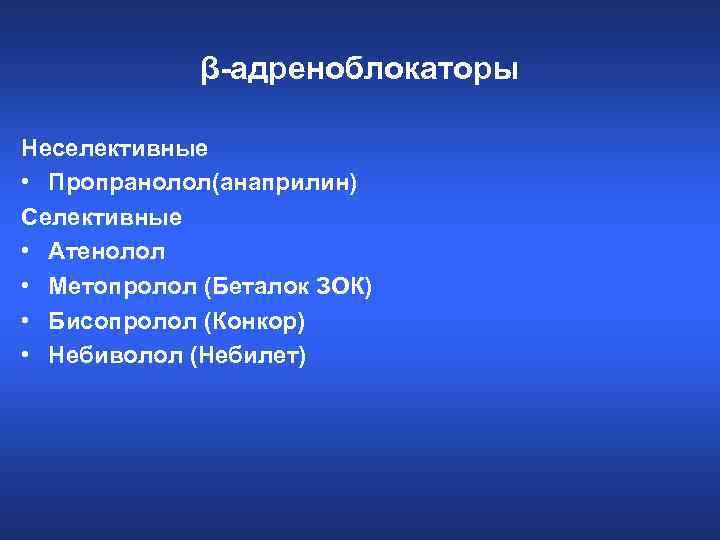 β-адреноблокаторы

Неселективные
• Пропранолол(анаприлин)
Селективные
• Атенолол
• Метопролол (Беталок ЗОК)
• Бисопролол (Конкор)
• Небиволол (Небилет)